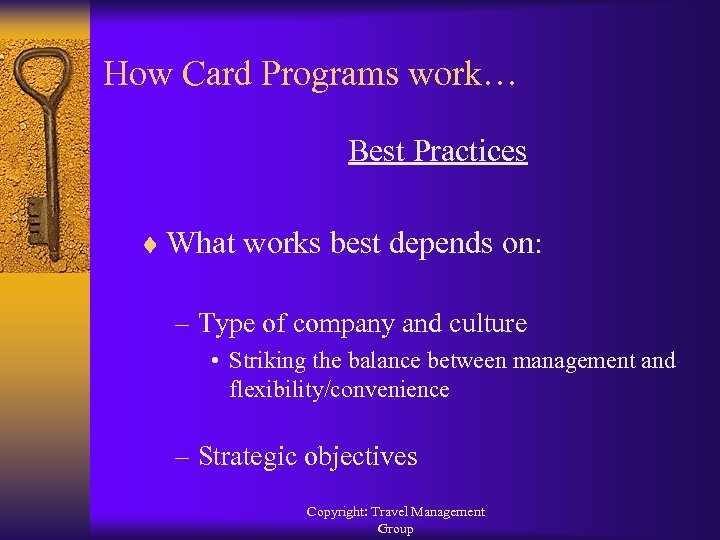 How Card Programs work…

Best Practices

♦ What works best depends on:

– Type of company and culture

• Striking the balance between management and flexibility/convenience

– Strategic objectives

Copyright: Travel Management Group